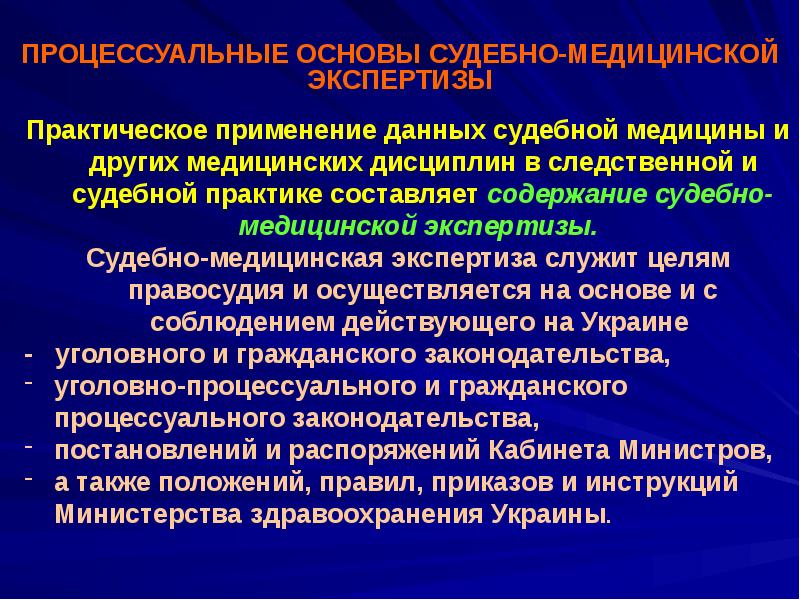 ПРОЦЕССУАЛЬНЫЕ ОСНОВЫ СУДЕБНО-МЕДИЦИНСКОЙ ЭКСПЕРТИЗЫ

Практическое применение данных судебной медицины и других медицинских дисциплин в следственной и судебной практике составляет содержание судебно-медицинской экспертизы.

Судебно-медицинская экспертиза служит целям правосудия и осуществляется на основе и с соблюдением действующего на Украине

- уголовного и гражданского законодательства,
- уголовно-процессуального и гражданского процессуального законодательства,
- постановлений и распоряжений Кабинета Министров,
- а также положений, правил, приказов и инструкций Министерства здравоохранения Украины.